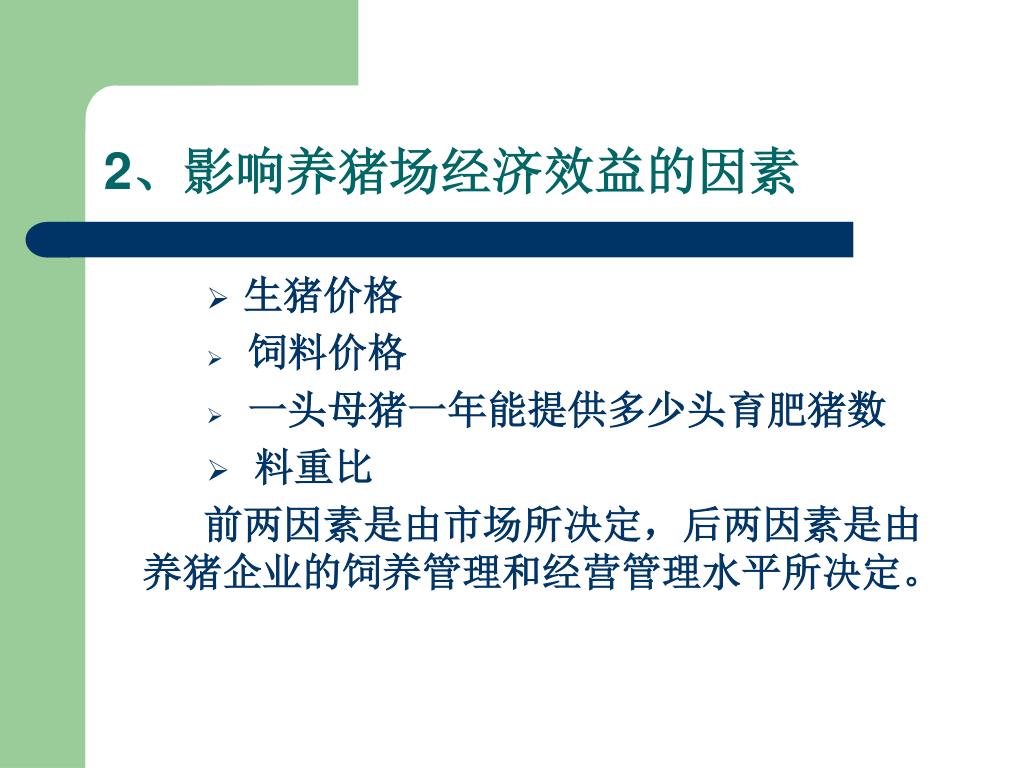 2、影响养猪场经济效益的因素

➢ 生猪价格
➢ 饲料价格
➢ 一头母猪一年能提供多少头育肥猪数
➢ 料重比

前两因素是由市场所决定，后两因素是由养猪企业的饲养管理和经营管理水平所决定。